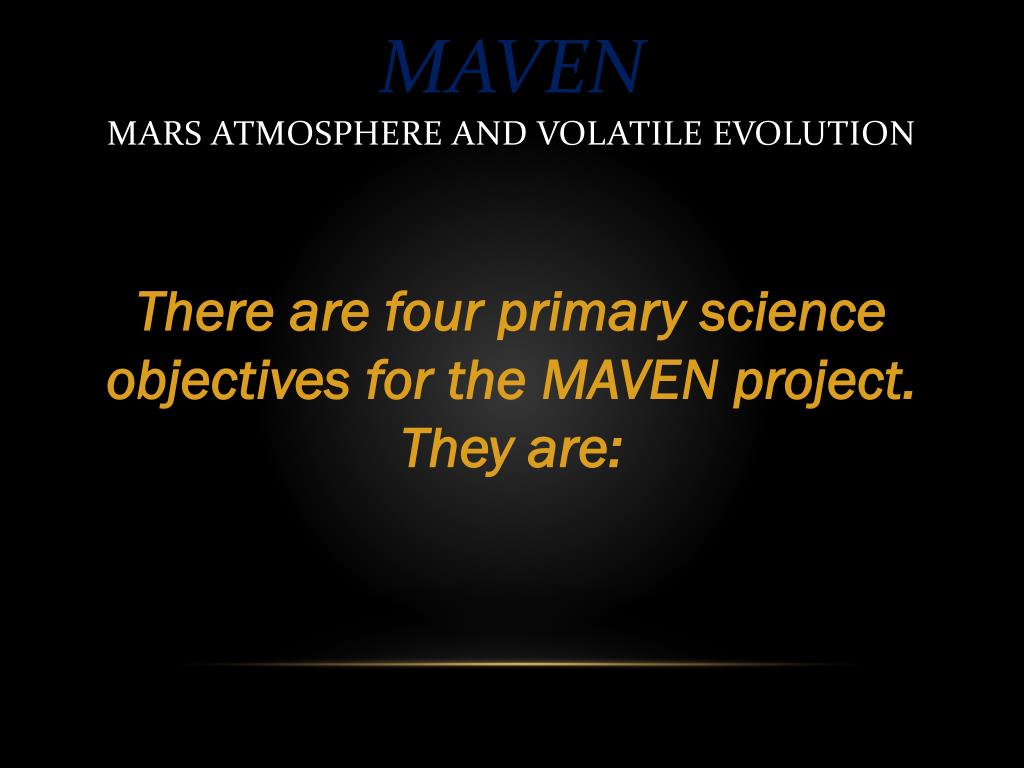 MAVEN
MARS ATMOSPHERE AND VOLATILE EVOLUTION

There are four primary science objectives for the MAVEN project. They are: